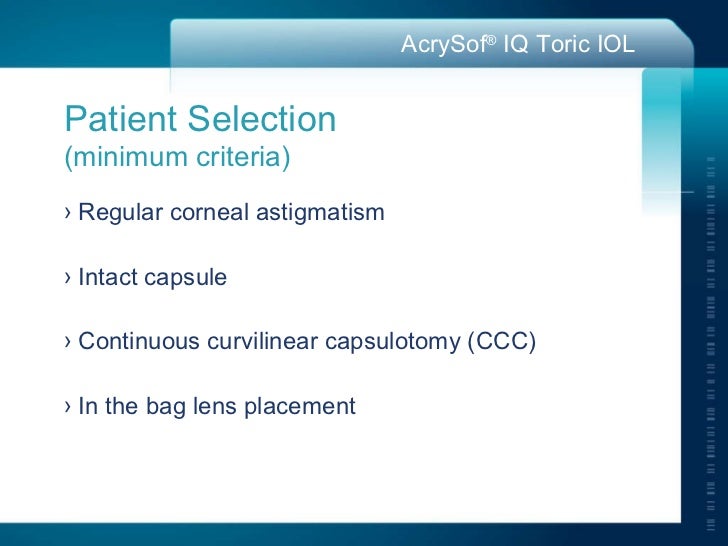 AcrySof® IQ Toric IOL

Patient Selection
(minimum criteria)

› Regular corneal astigmatism

› Intact capsule

› Continuous curvilinear capsulotomy (CCC)

› In the bag lens placement